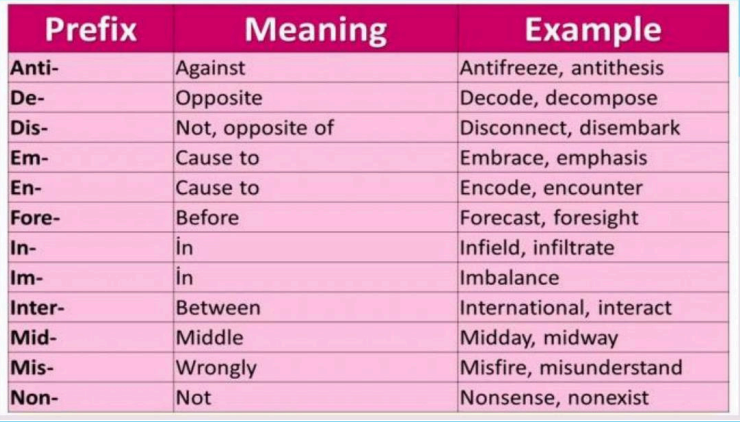 | Prefix | Meaning | Example |
|---|---|---|
| Anti- | Against | Antifreeze, antithesis |
| De- | Opposite | Decode, decompose |
| Dis- | Not, opposite of | Disconnect, disembark |
| Em- | Cause to | Embrace, emphasis |
| En- | Cause to | Encode, encounter |
| Fore- | Before | Forecast, foresight |
| In- | İn | Infield, infiltrate |
| Im- | İn | Imbalance |
| Inter- | Between | International, interact |
| Mid- | Middle | Midday, midway |
| Mis- | Wrongly | Misfire, misunderstand |
| Non- | Not | Nonsense, nonexist |